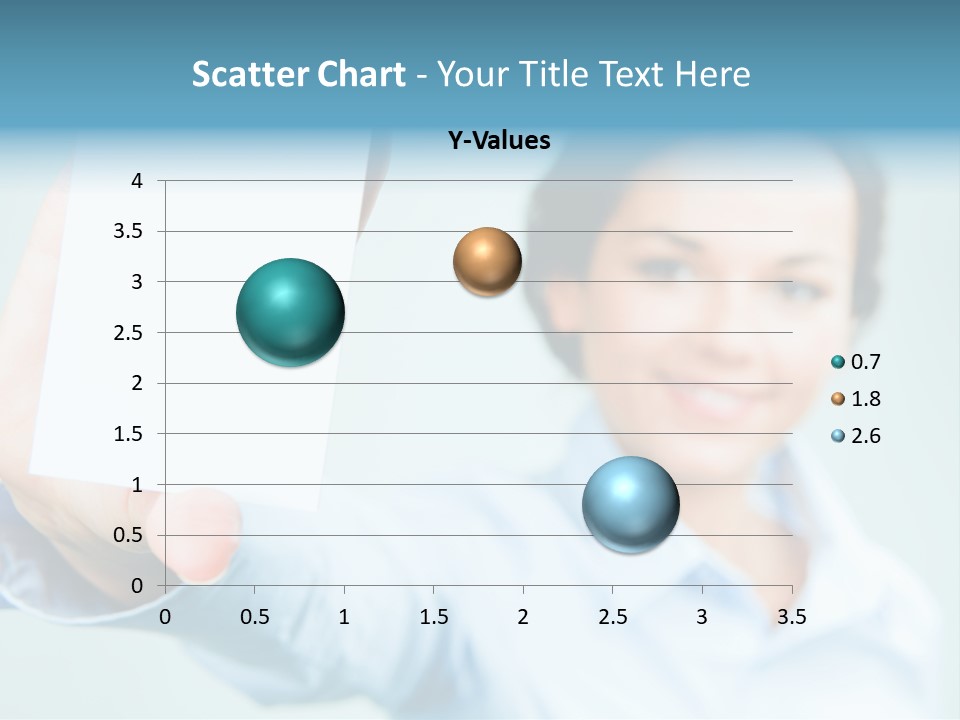 Scatter Chart - Your Title Text Here

Y-Values

4
3.5
3
2.5
2
1.5
1
0.5
0

0 0.5 1 1.5 2 2.5 3 3.5

0.7
1.8
2.6